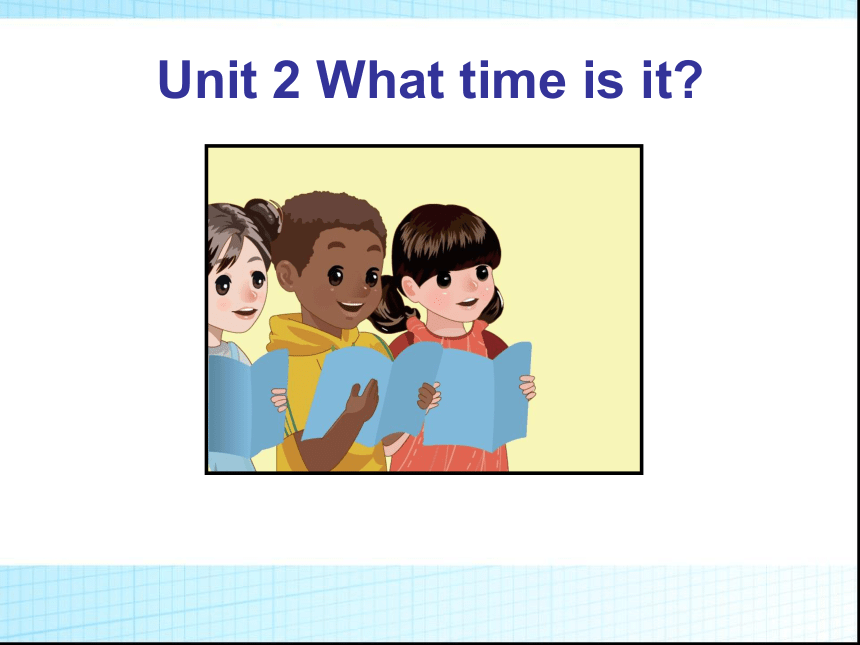 Unit 2 What time is it?